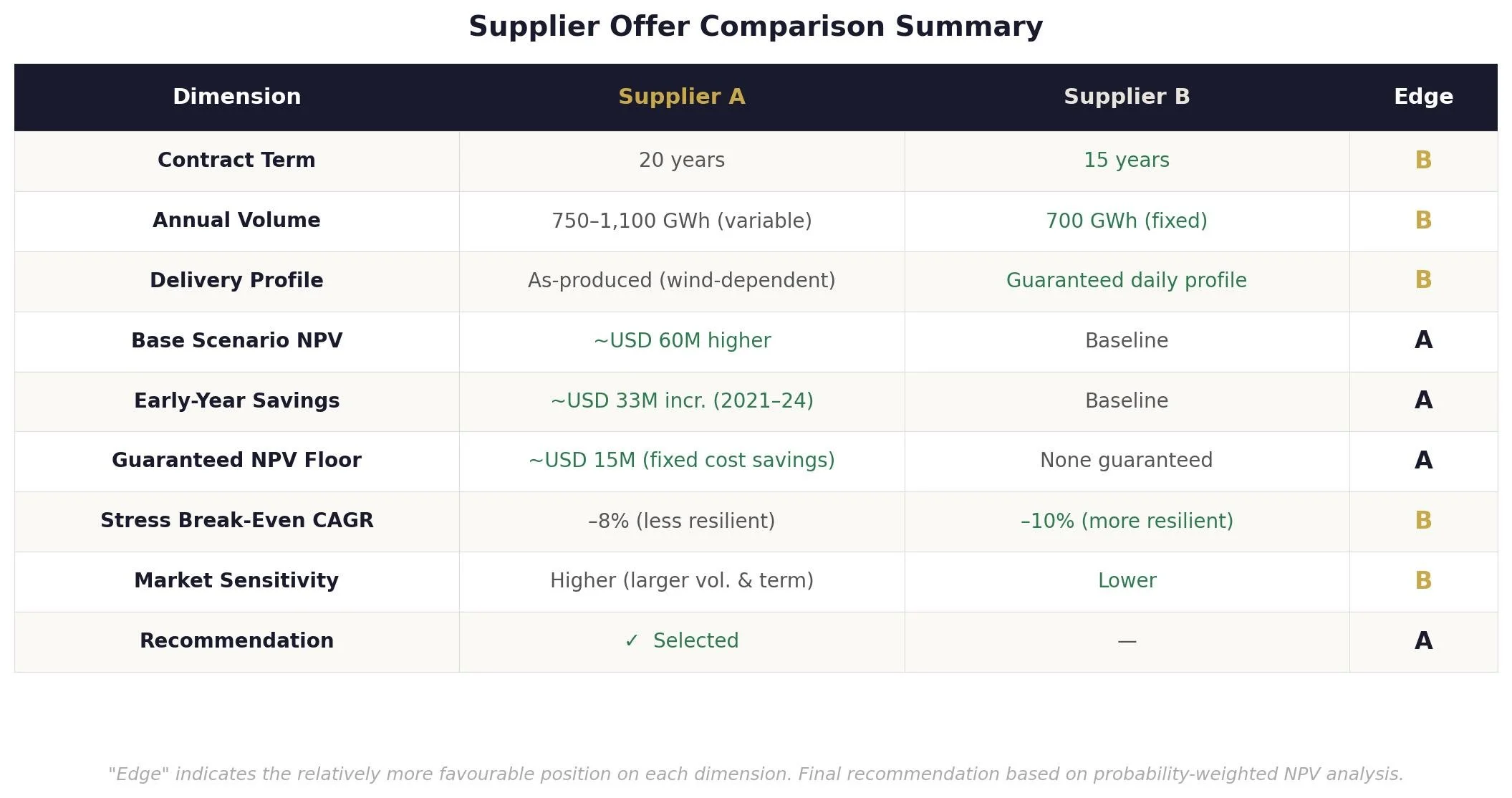 Supplier Offer Comparison Summary

| Dimension | Supplier A | Supplier B | Edge |
|---|---|---|---|
| Contract Term | 20 years | 15 years | B |
| Annual Volume | 750–1,100 GWh (variable) | 700 GWh (fixed) | B |
| Delivery Profile | As-produced (wind-dependent) | Guaranteed daily profile | B |
| Base Scenario NPV | ~USD 60M higher | Baseline | A |
| Early-Year Savings | ~USD 33M incr. (2021–24) | Baseline | A |
| Guaranteed NPV Floor | ~USD 15M (fixed cost savings) | None guaranteed | A |
| Stress Break-Even CAGR | –8% (less resilient) | –10% (more resilient) | B |
| Market Sensitivity | Higher (larger vol. & term) | Lower | B |
| Recommendation | ✓ Selected | — | A |

"Edge" indicates the relatively more favourable position on each dimension. Final recommendation based on probability-weighted NPV analysis.